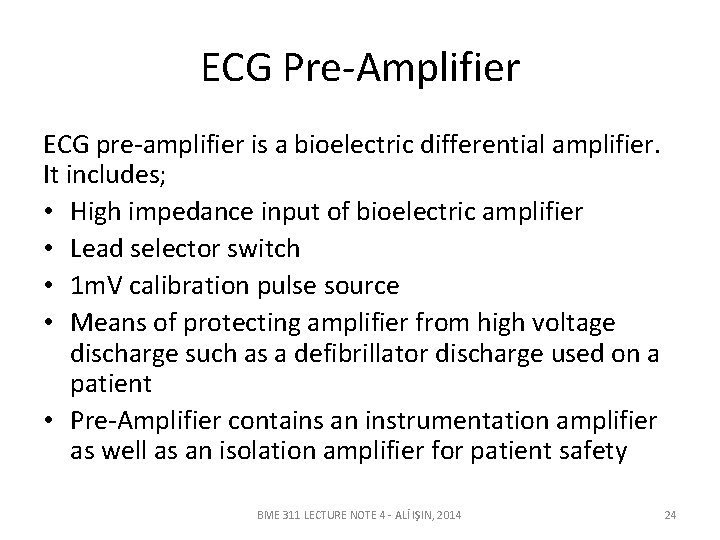 ECG Pre-Amplifier

ECG pre-amplifier is a bioelectric differential amplifier. It includes;

• High impedance input of bioelectric amplifier
• Lead selector switch
• 1mV calibration pulse source
• Means of protecting amplifier from high voltage discharge such as a defibrillator discharge used on a patient
• Pre-Amplifier contains an instrumentation amplifier as well as an isolation amplifier for patient safety

BME 311 LECTURE NOTE 4 - ALİ IŞIN, 2014

24